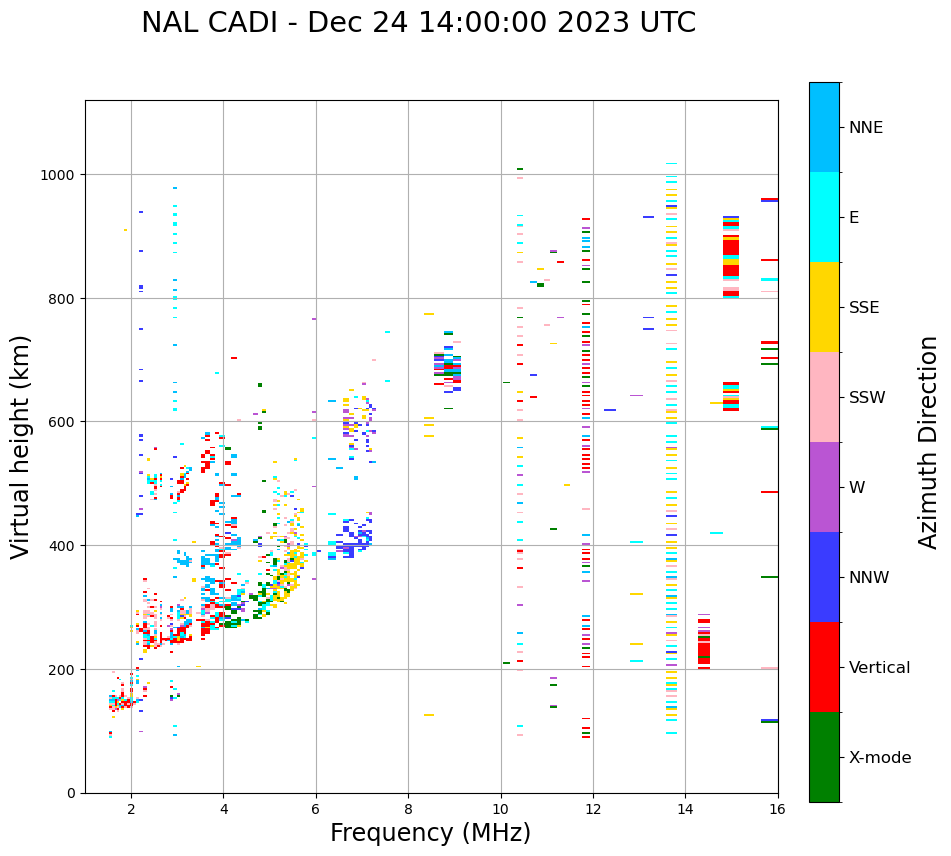 NAL CADI - Dec 24 14:00:00 2023 UTC

Virtual height (km)

1000
800
600
400
200
0

2
4
6
8
10
12
14
16

Frequency (MHz)

NNE
E
SSE
SSW
W
NNW
Vertical
X-mode

Azimuth Direction